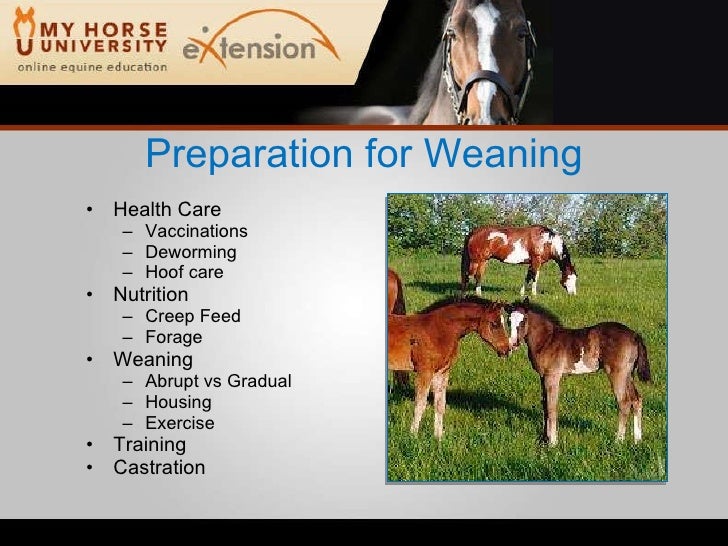 MY HORSE UNIVERSITY
online equine education
eXtension

Preparation for Weaning

• Health Care
– Vaccinations
– Deworming
– Hoof care
• Nutrition
– Creep Feed
– Forage
• Weaning
– Abrupt vs Gradual
– Housing
– Exercise
• Training
• Castration